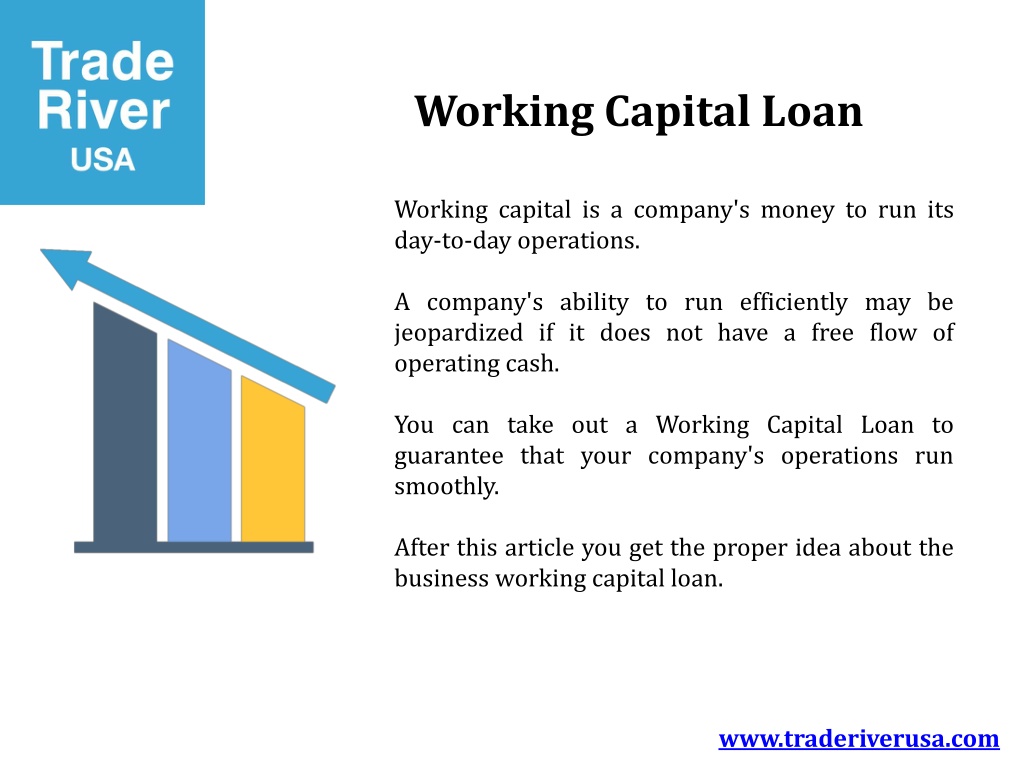 Trade River USA

Working Capital Loan

Working capital is a company's money to run its day-to-day operations.

A company's ability to run efficiently may be jeopardized if it does not have a free flow of operating cash.

You can take out a Working Capital Loan to guarantee that your company's operations run smoothly.

After this article you get the proper idea about the business working capital loan.

www.traderiverusa.com